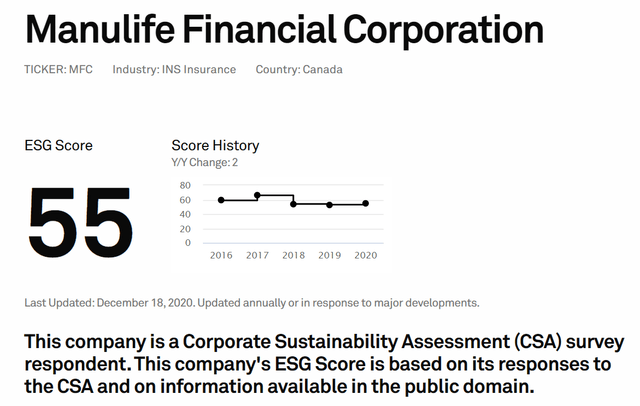 Manulife Financial Corporation

TICKER: MFC Industry: INS Insurance Country: Canada

ESG Score

55

Score History

Y/Y Change: 2

80
60
40
20
0

2016 2017 2018 2019 2020

Last Updated: December 18, 2020. Updated annually or in response to major developments.

This company is a Corporate Sustainability Assessment (CSA) survey respondent. This company's ESG Score is based on its responses to the CSA and on information available in the public domain.